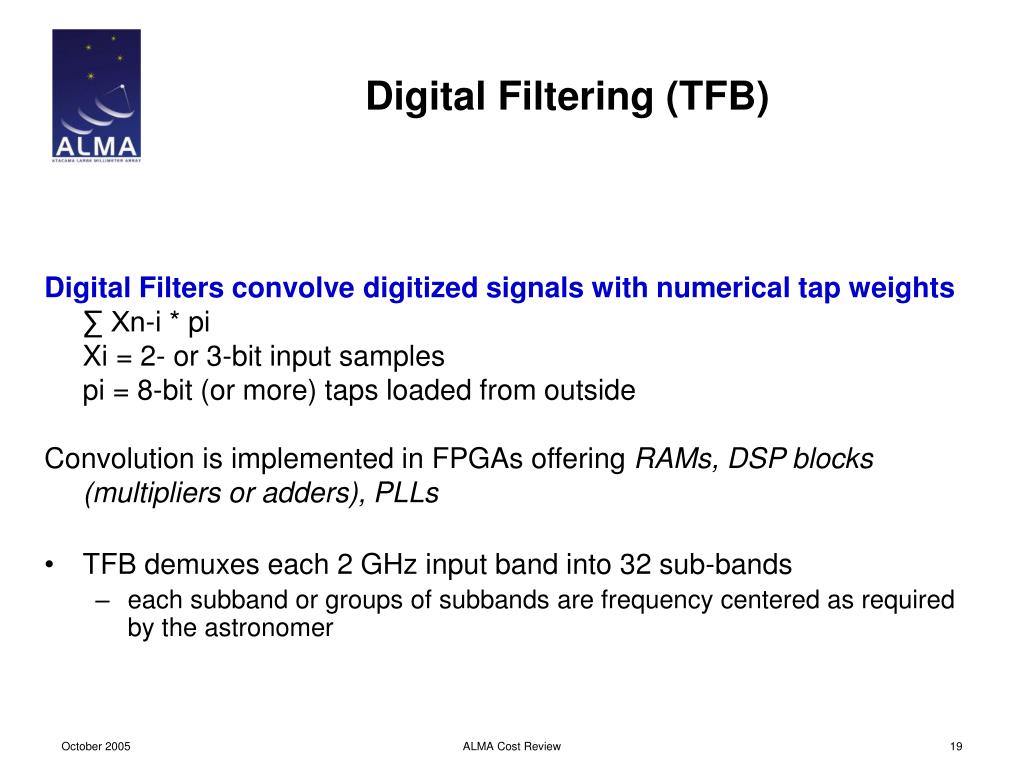 ALMA
ATACAMA LARGE MILLIMETER ARRAY

Digital Filtering (TFB)

Digital Filters convolve digitized signals with numerical tap weights
∑ Xn-i * pi
Xi = 2- or 3-bit input samples
pi = 8-bit (or more) taps loaded from outside

Convolution is implemented in FPGAs offering RAMs, DSP blocks (multipliers or adders), PLLs

• TFB demuxes each 2 GHz input band into 32 sub-bands
– each subband or groups of subbands are frequency centered as required by the astronomer

October 2005
ALMA Cost Review
19